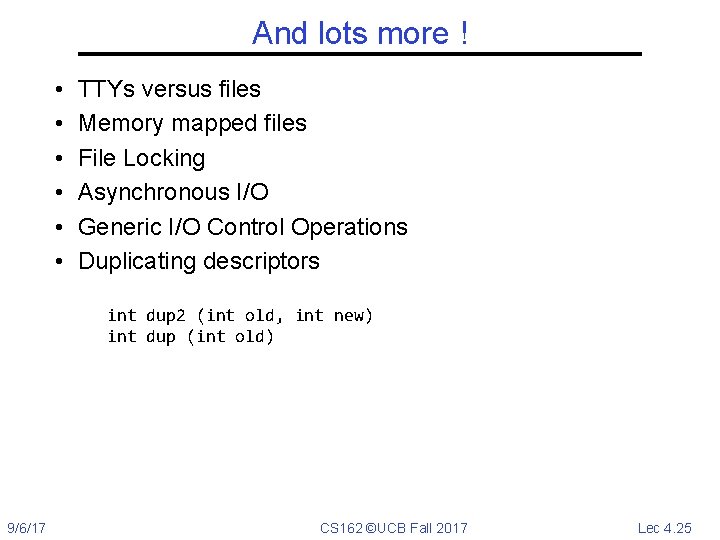 And lots more !

• TTYs versus files
• Memory mapped files
• File Locking
• Asynchronous I/O
• Generic I/O Control Operations
• Duplicating descriptors

int dup2 (int old, int new)
int dup (int old)

9/6/17

CS162 ©UCB Fall 2017

Lec 4.25